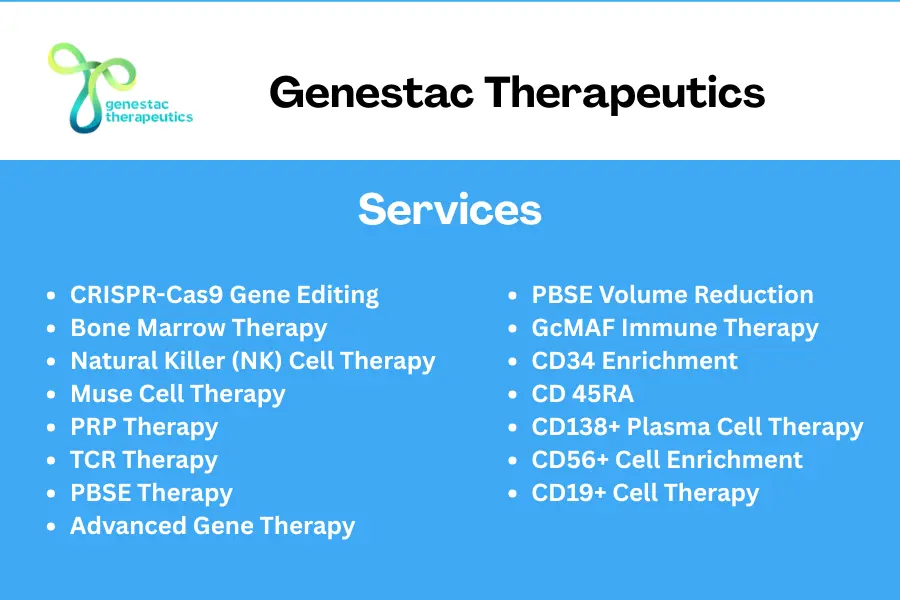 genestac therapeutics

Genestac Therapeutics

Services

- CRISPR-Cas9 Gene Editing
- Bone Marrow Therapy
- Natural Killer (NK) Cell Therapy
- Muse Cell Therapy
- PRP Therapy
- TCR Therapy
- PBSE Therapy
- Advanced Gene Therapy

- PBSE Volume Reduction
- GcMAF Immune Therapy
- CD34 Enrichment
- CD 45RA
- CD138+ Plasma Cell Therapy
- CD56+ Cell Enrichment
- CD19+ Cell Therapy